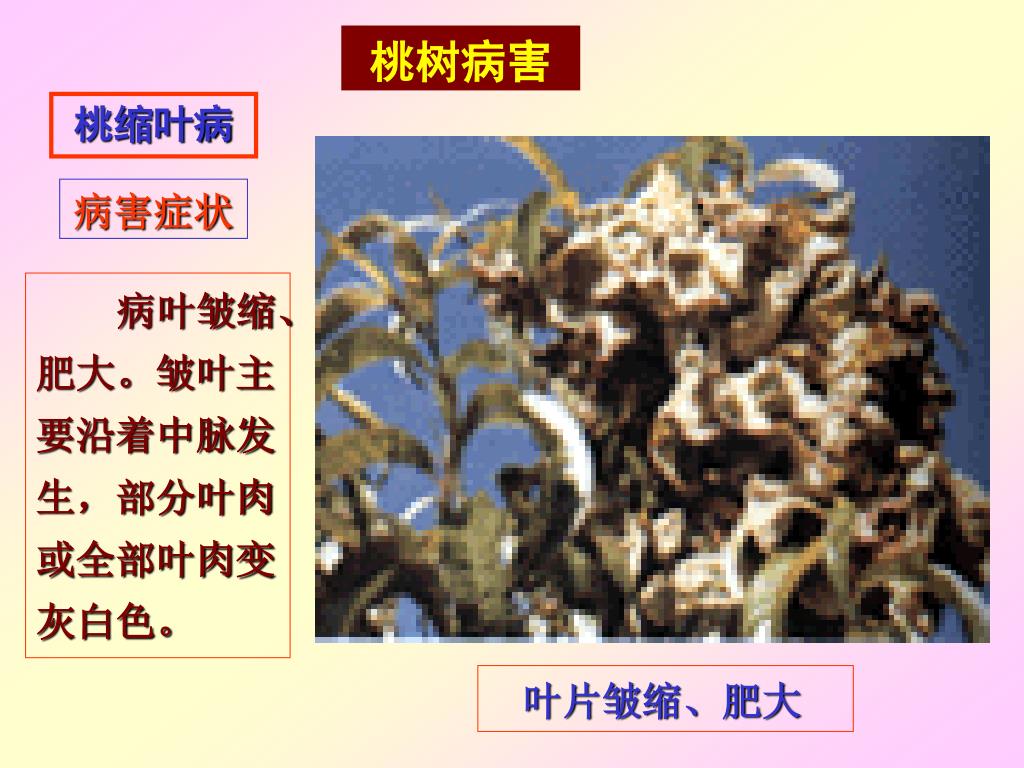 桃树病害

桃缩叶病

病害症状

病叶皱缩、肥大。皱叶主要沿着中脉发生，部分叶肉或全部叶肉变灰白色。

叶片皱缩、肥大